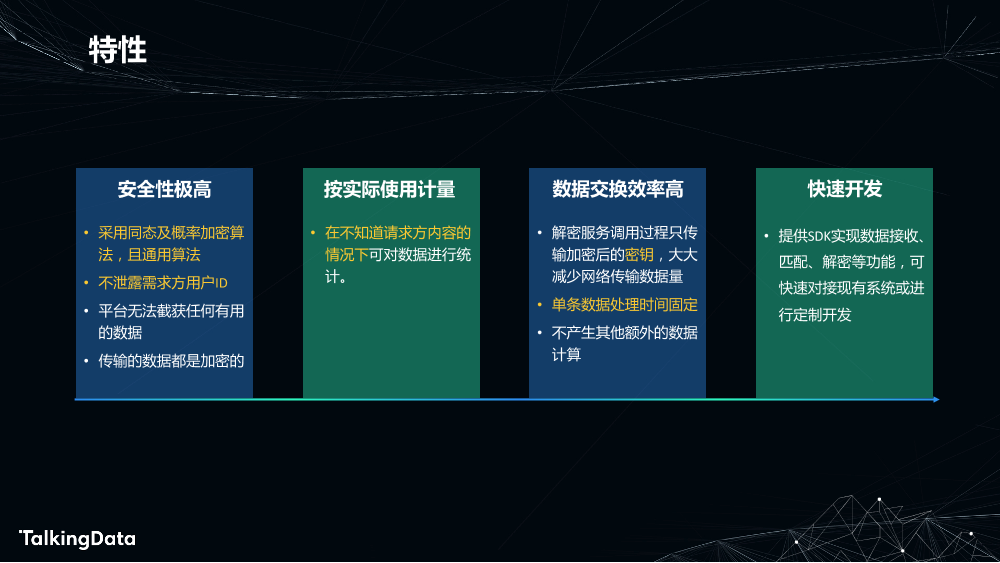 特性

安全性极高

• 采用同态及概率加密算法，且通用算法
• 不泄露需求方用户ID
• 平台无法截获任何有用的数据
• 传输的数据都是加密的

按实际使用计量

• 在不知道请求方内容的情况下可对数据进行统计。

数据交换效率高

• 解密服务调用过程只传输加密后的密钥，大大减少网络传输数据量
• 单条数据处理时间固定
• 不产生其他额外的数据计算

快速开发

• 提供SDK实现数据接收、匹配、解密等功能，可快速对接现有系统或进行定制开发

TalkingData